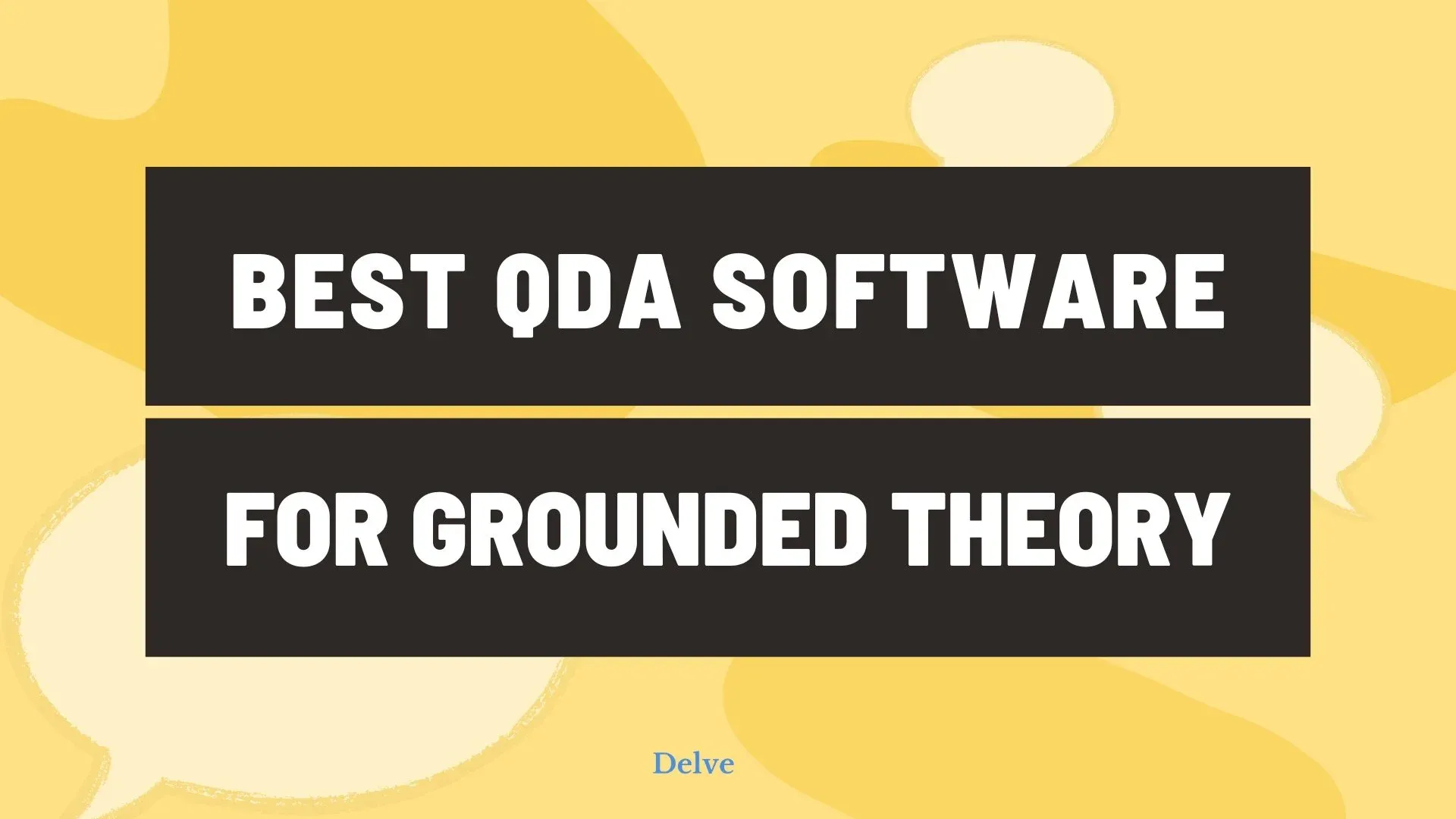 BEST QDA SOFTWARE

FOR GROUNDED THEORY

Delve